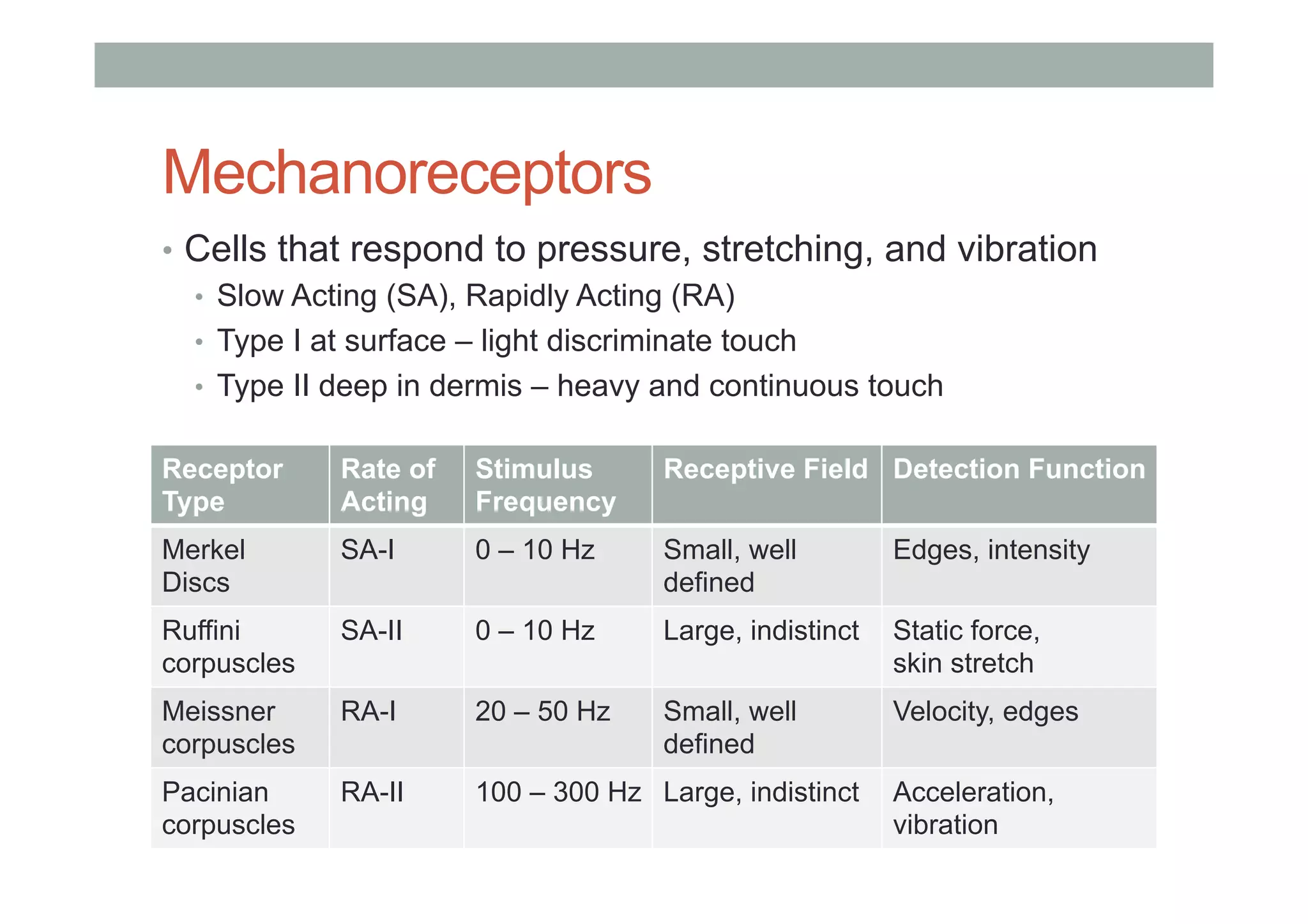 Mechanoreceptors

• Cells that respond to pressure, stretching, and vibration
  • Slow Acting (SA), Rapidly Acting (RA)
  • Type I at surface – light discriminate touch
  • Type II deep in dermis – heavy and continuous touch

| Receptor Type | Rate of Acting | Stimulus Frequency | Receptive Field | Detection Function |
|---|---|---|---|---|
| Merkel Discs | SA-I | 0 – 10 Hz | Small, well defined | Edges, intensity |
| Ruffini corpuscles | SA-II | 0 – 10 Hz | Large, indistinct | Static force, skin stretch |
| Meissner corpuscles | RA-I | 20 – 50 Hz | Small, well defined | Velocity, edges |
| Pacinian corpuscles | RA-II | 100 – 300 Hz | Large, indistinct | Acceleration, vibration |